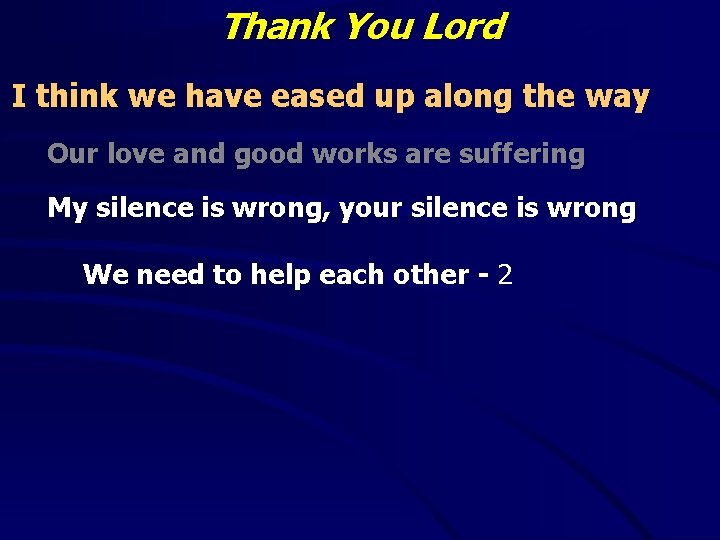 Thank You Lord

I think we have eased up along the way

Our love and good works are suffering

My silence is wrong, your silence is wrong

We need to help each other - 2